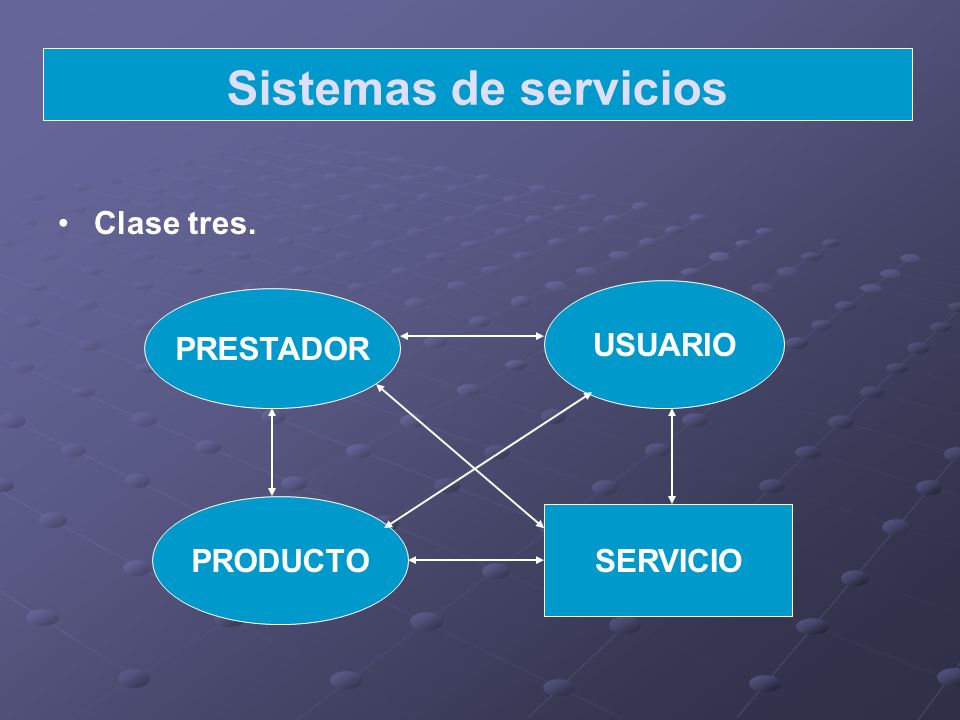 Sistemas de servicios

• Clase tres.

PRESTADOR

USUARIO

PRODUCTO

SERVICIO